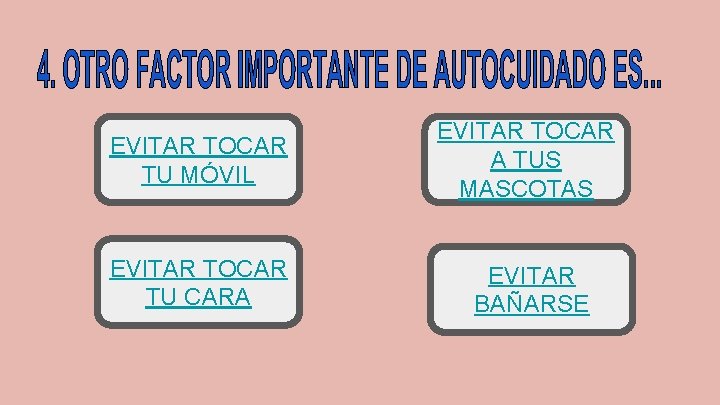 4. OTRO FACTOR IMPORTANTE DE AUTOCUIDADO ES...

EVITAR TOCAR TU MÓVIL

EVITAR TOCAR A TUS MASCOTAS

EVITAR TOCAR TU CARA

EVITAR BAÑARSE